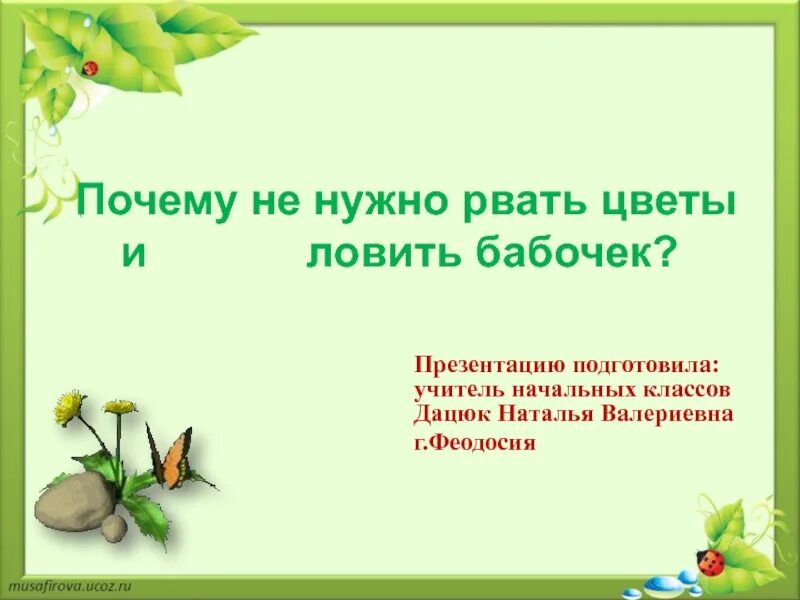 Почему не нужно рвать цветы и ловить бабочек?

Презентацию подготовила:
учитель начальных классов
Дацюк Наталья Валериевна
г.Феодосия

musafirova.ucoz.ru